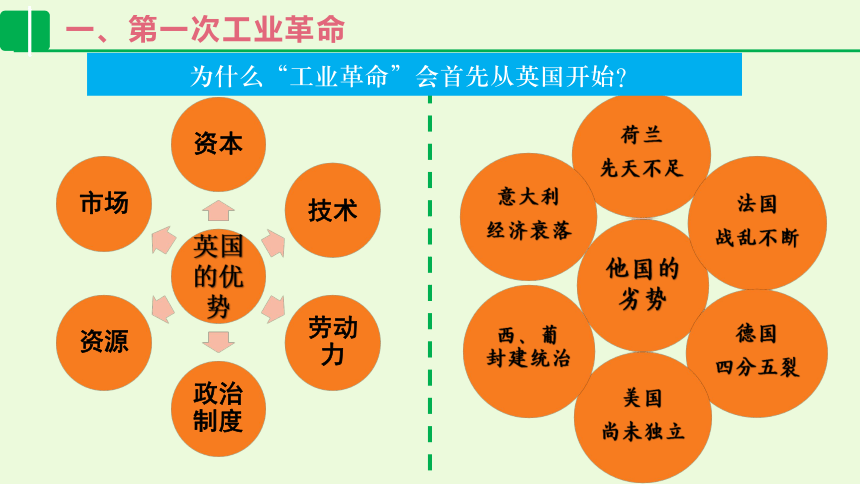 一、第一次工业革命

为什么“工业革命”会首先从英国开始?

英国的优势

资本

技术

劳动力

政治制度

资源

市场

他国的劣势

荷兰
先天不足

法国
战乱不断

德国
四分五裂

美国
尚未独立

西、葡
封建统治

意大利
经济衰落